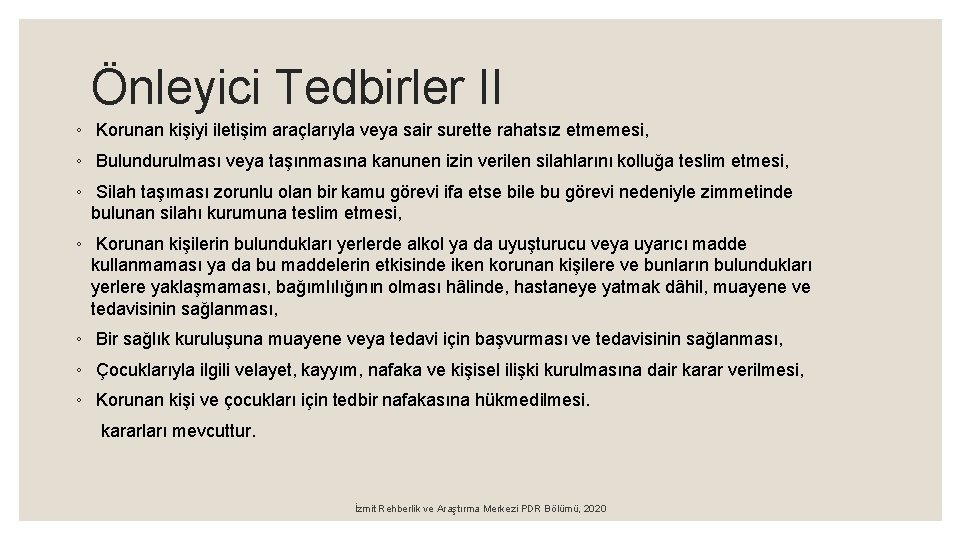 Önleyici Tedbirler II

◦ Korunan kişiyi iletişim araçlarıyla veya sair surette rahatsız etmemesi,

◦ Bulundurulması veya taşınmasına kanunen izin verilen silahlarını kolluğa teslim etmesi,

◦ Silah taşıması zorunlu olan bir kamu görevi ifa etse bile bu görevi nedeniyle zimmetinde bulunan silahı kurumuna teslim etmesi,

◦ Korunan kişilerin bulundukları yerlerde alkol ya da uyuşturucu veya uyarıcı madde kullanmaması ya da bu maddelerin etkisinde iken korunan kişilere ve bunların bulundukları yerlere yaklaşmaması, bağımlılığının olması hâlinde, hastaneye yatmak dâhil, muayene ve tedavisinin sağlanması,

◦ Bir sağlık kuruluşuna muayene veya tedavi için başvurması ve tedavisinin sağlanması,

◦ Çocuklarıyla ilgili velayet, kayyım, nafaka ve kişisel ilişki kurulmasına dair karar verilmesi,

◦ Korunan kişi ve çocukları için tedbir nafakasına hükmedilmesi.

kararları mevcuttur.

İzmit Rehberlik ve Araştırma Merkezi PDR Bölümü, 2020